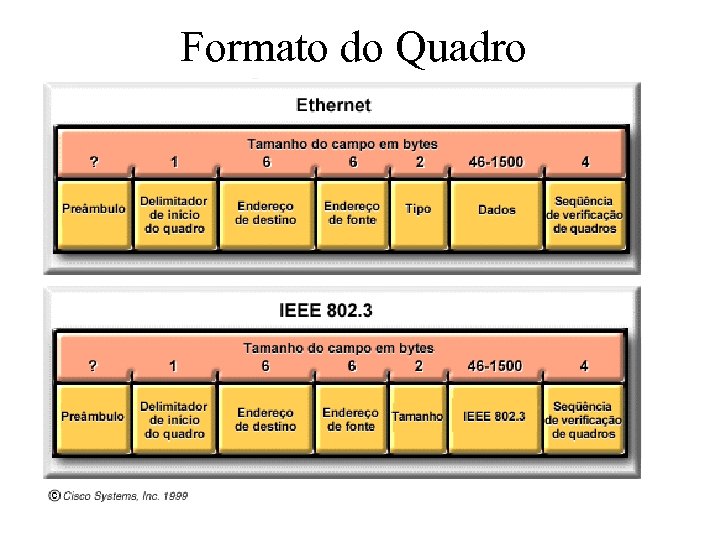 Formato do Quadro

Ethernet

Tamanho do campo em bytes

| ? | 1 | 6 | 6 | 2 | 46-1500 | 4 |
|---|---|---|---|---|---|---|
| Preâmbulo | Delimitador de início do quadro | Endereço de destino | Endereço de fonte | Tipo | Dados | Seqüência de verificação de quadros |

IEEE 802.3

Tamanho do campo em bytes

| ? | 1 | 6 | 6 | 2 | 46-1500 | 4 |
|---|---|---|---|---|---|---|
| Preâmbulo | Delimitador de início do quadro | Endereço de destino | Endereço de fonte | Tamanho | IEEE 802.3 | Seqüência de verificação de quadros |

© Cisco Systems, Inc. 1999